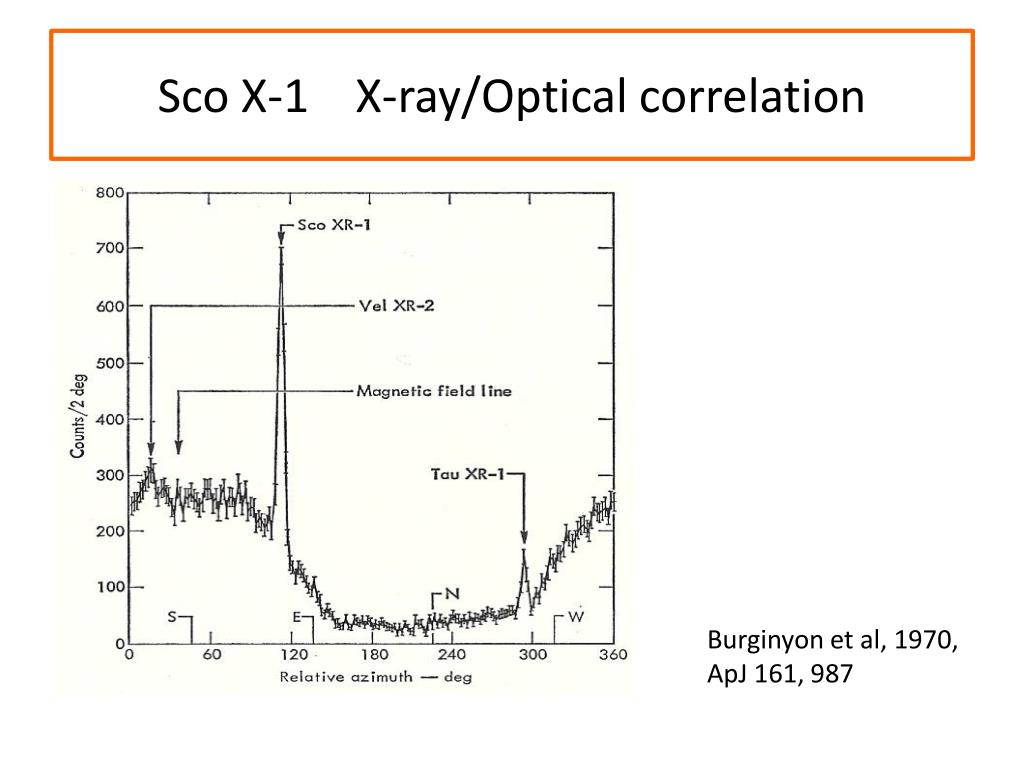 Sco X-1 X-ray/Optical correlation

800
700
600
500
400
300
200
100
0
Counts/2 deg

Sco XR-1
Vel XR-2
Magnetic field line
Tau XR-1
S
E
N
W

0 60 120 180 240 300 360
Relative azimuth — deg

Burginyon et al, 1970, ApJ 161, 987